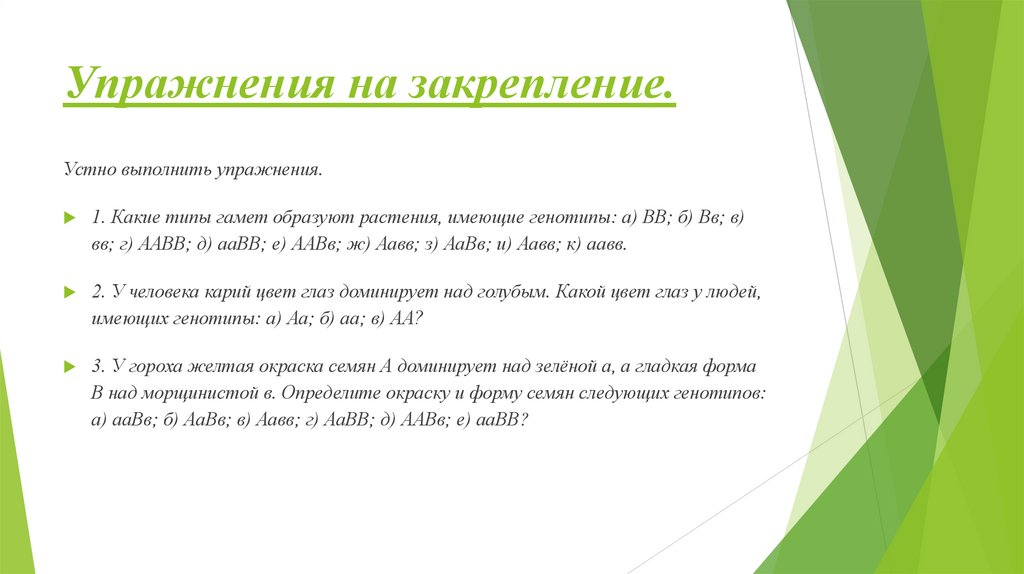 Упражнения на закрепление.

Устно выполнить упражнения.

1. Какие типы гамет образуют растения, имеющие генотипы: а) ВВ; б) Вв; в) вв; г) ААВВ; д) ааВВ; е) ААВв; ж) Аавв; з) АаВв; и) Аавв; к) аавв.

2. У человека карий цвет глаз доминирует над голубым. Какой цвет глаз у людей, имеющих генотипы: а) Аа; б) аа; в) АА?

3. У гороха желтая окраска семян А доминирует над зелёной а, а гладкая форма В над морщинистой в. Определите окраску и форму семян следующих генотипов: а) ааВв; б) АаВв; в) Аавв; г) АаВВ; д) ААВв; е) ааВВ?